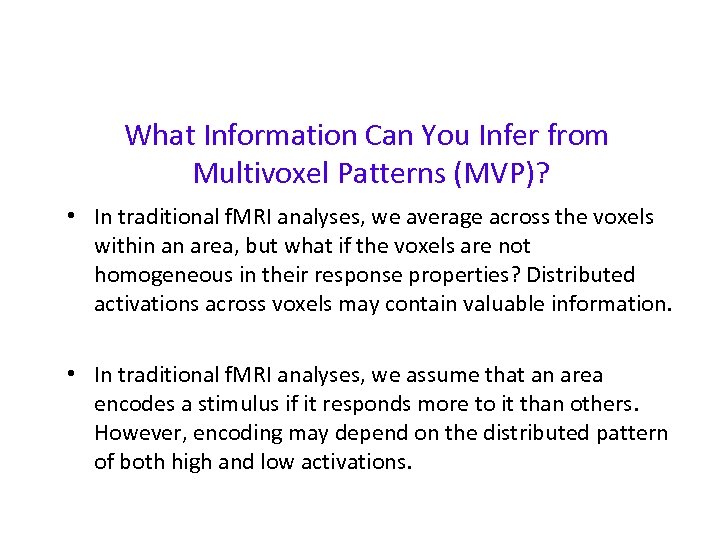 What Information Can You Infer from Multivoxel Patterns (MVP)?

• In traditional fMRI analyses, we average across the voxels within an area, but what if the voxels are not homogeneous in their response properties? Distributed activations across voxels may contain valuable information.

• In traditional fMRI analyses, we assume that an area encodes a stimulus if it responds more to it than others. However, encoding may depend on the distributed pattern of both high and low activations.